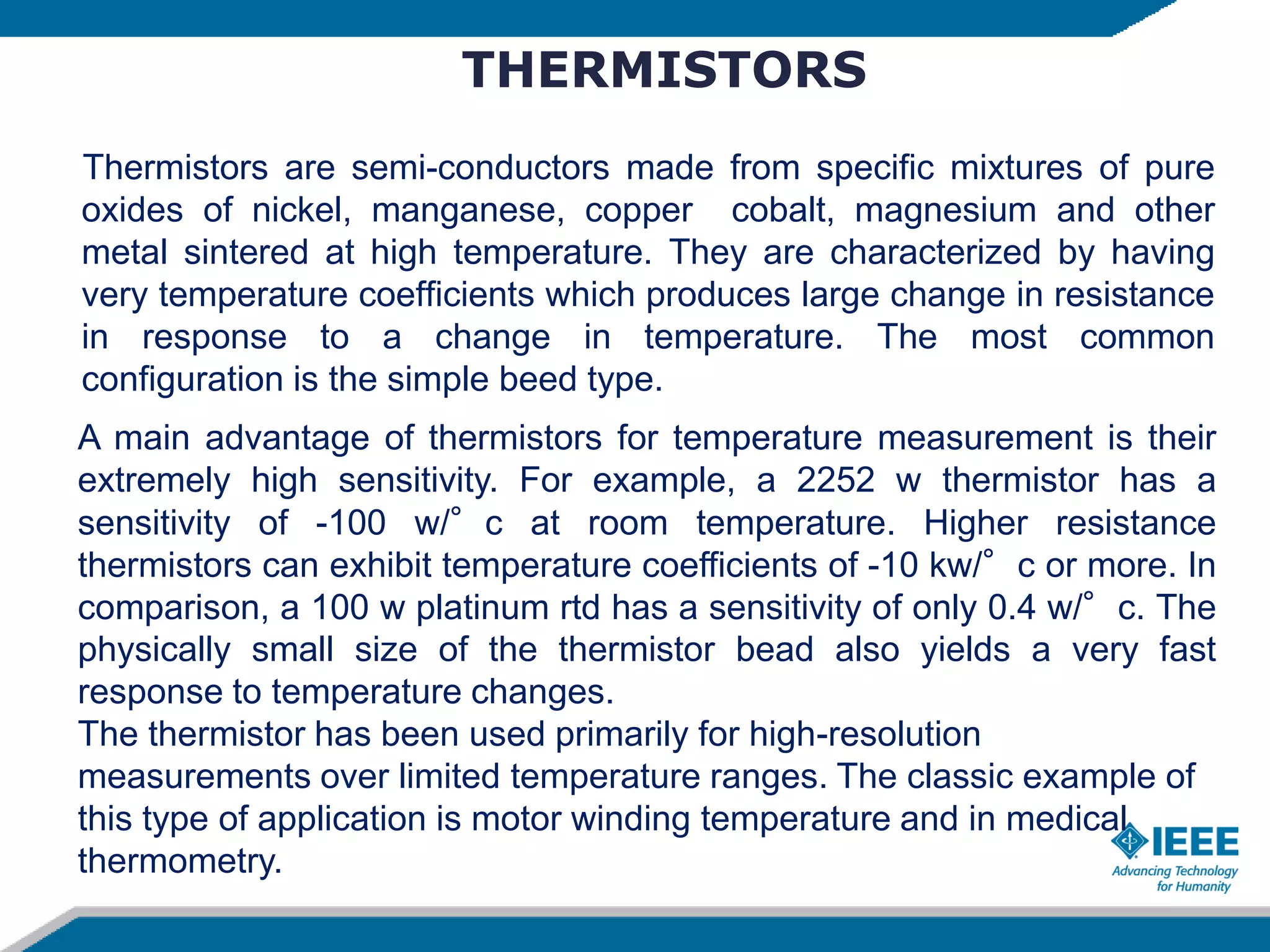 THERMISTORS

Thermistors are semi-conductors made from specific mixtures of pure oxides of nickel, manganese, copper cobalt, magnesium and other metal sintered at high temperature. They are characterized by having very temperature coefficients which produces large change in resistance in response to a change in temperature. The most common configuration is the simple beed type.

A main advantage of thermistors for temperature measurement is their extremely high sensitivity. For example, a 2252 w thermistor has a sensitivity of -100 w/° c at room temperature. Higher resistance thermistors can exhibit temperature coefficients of -10 kw/° c or more. In comparison, a 100 w platinum rtd has a sensitivity of only 0.4 w/° c. The physically small size of the thermistor bead also yields a very fast response to temperature changes.
The thermistor has been used primarily for high-resolution measurements over limited temperature ranges. The classic example of this type of application is motor winding temperature and in medical thermometry.

IEEE
Advancing Technology for Humanity